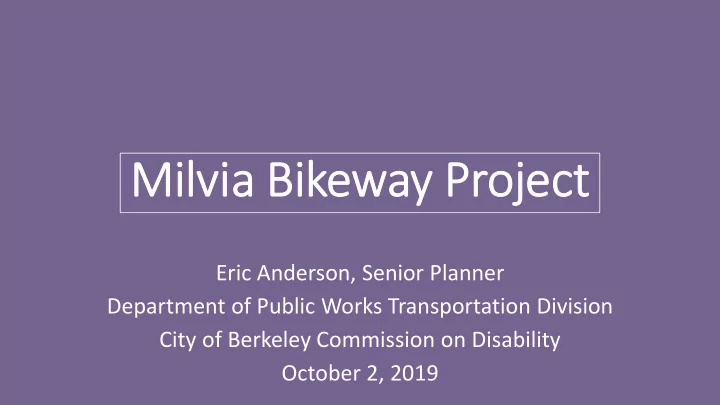 Milvia Bikeway Project

Eric Anderson, Senior Planner
Department of Public Works Transportation Division
City of Berkeley Commission on Disability
October 2, 2019